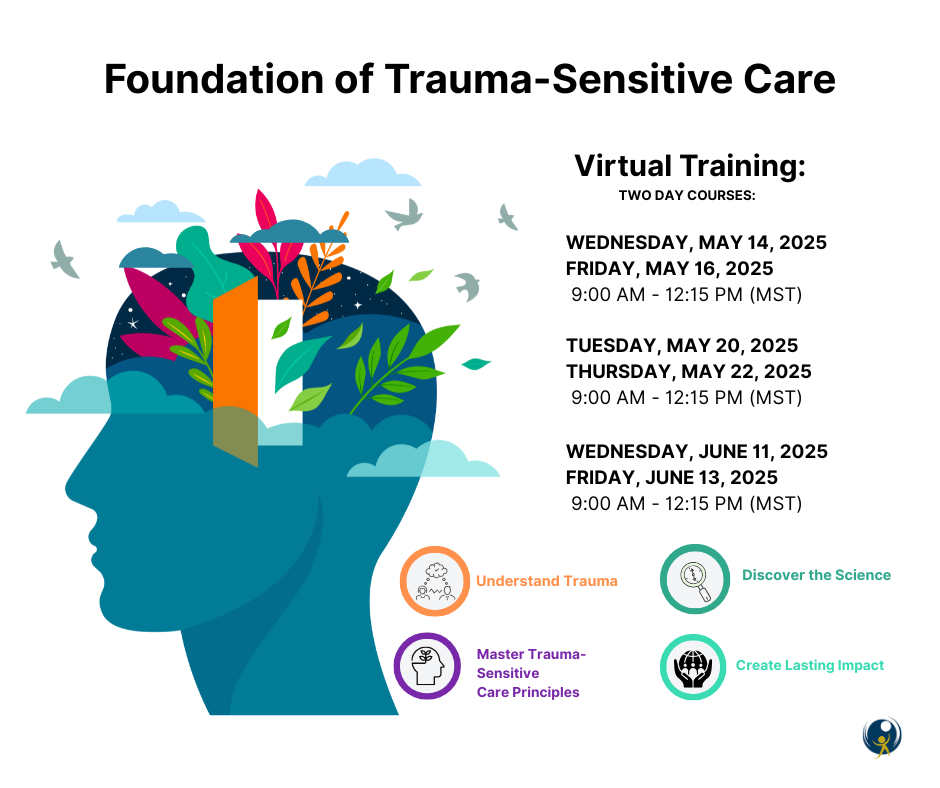 Foundation of Trauma-Sensitive Care

Virtual Training:
TWO DAY COURSES:

WEDNESDAY, MAY 14, 2025
FRIDAY, MAY 16, 2025
9:00 AM - 12:15 PM (MST)

TUESDAY, MAY 20, 2025
THURSDAY, MAY 22, 2025
9:00 AM - 12:15 PM (MST)

WEDNESDAY, JUNE 11, 2025
FRIDAY, JUNE 13, 2025
9:00 AM - 12:15 PM (MST)

Understand Trauma

Discover the Science

Master Trauma-Sensitive Care Principles

Create Lasting Impact